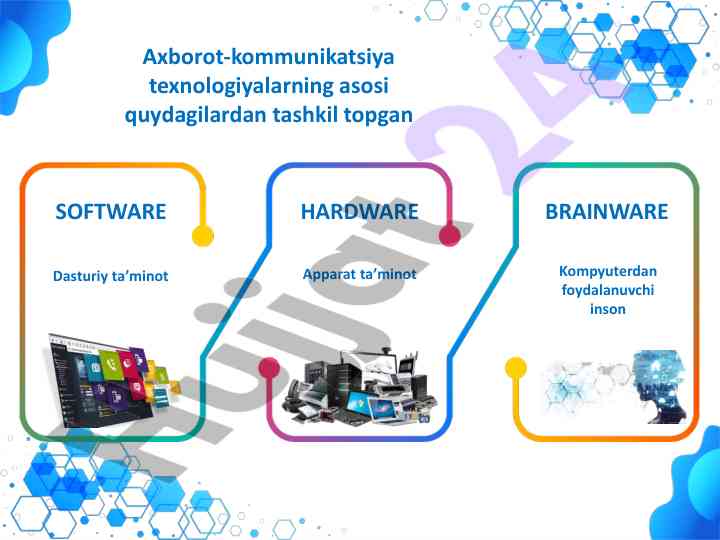 Axborot-kommunikatsiya texnologiyalarning asosi quydagilardan tashkil topgan

SOFTWARE

Dasturiy ta'minot

HARDWARE

Apparat ta'minot

BRAINWARE

Kompyuterdan foydalanuvchi inson

Hujjat 24